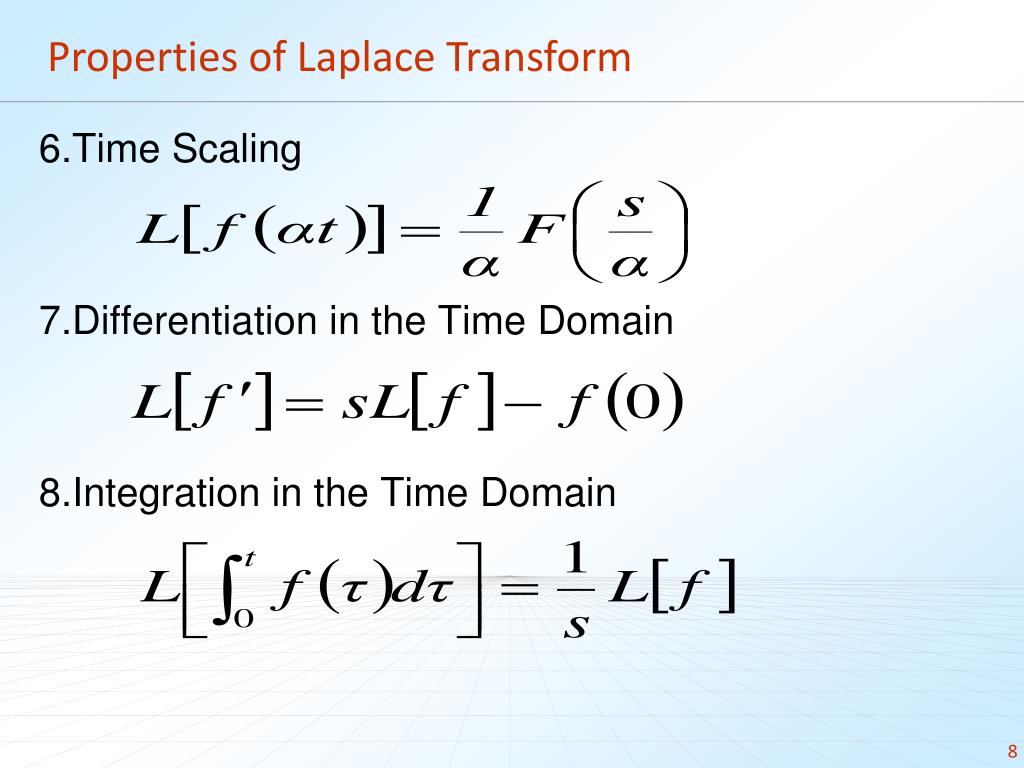 Properties of Laplace Transform

6.Time Scaling

$L[f(\alpha t)] = \frac{1}{\alpha} F\left(\frac{s}{\alpha}\right)$

7.Differentiation in the Time Domain

$L[f'] = sL[f] - f(0)$

8.Integration in the Time Domain

$L\left[\int_0^t f(\tau)d\tau\right] = \frac{1}{s} L[f]$

8